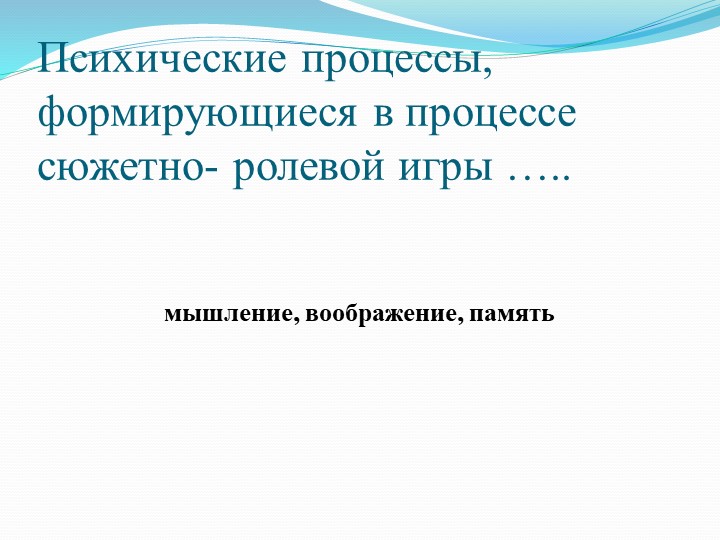 Психические процессы, формирующиеся в процессе сюжетно- ролевой игры …..

мышление, воображение, память